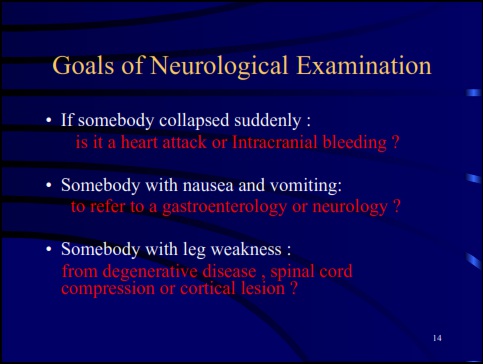 Goals of Neurological Examination

• If somebody collapsed suddenly :
is it a heart attack or Intracranial bleeding ?

• Somebody with nausea and vomiting:
to refer to a gastroenterology or neurology ?

• Somebody with leg weakness :
from degenerative disease , spinal cord compression or cortical lesion ?

14